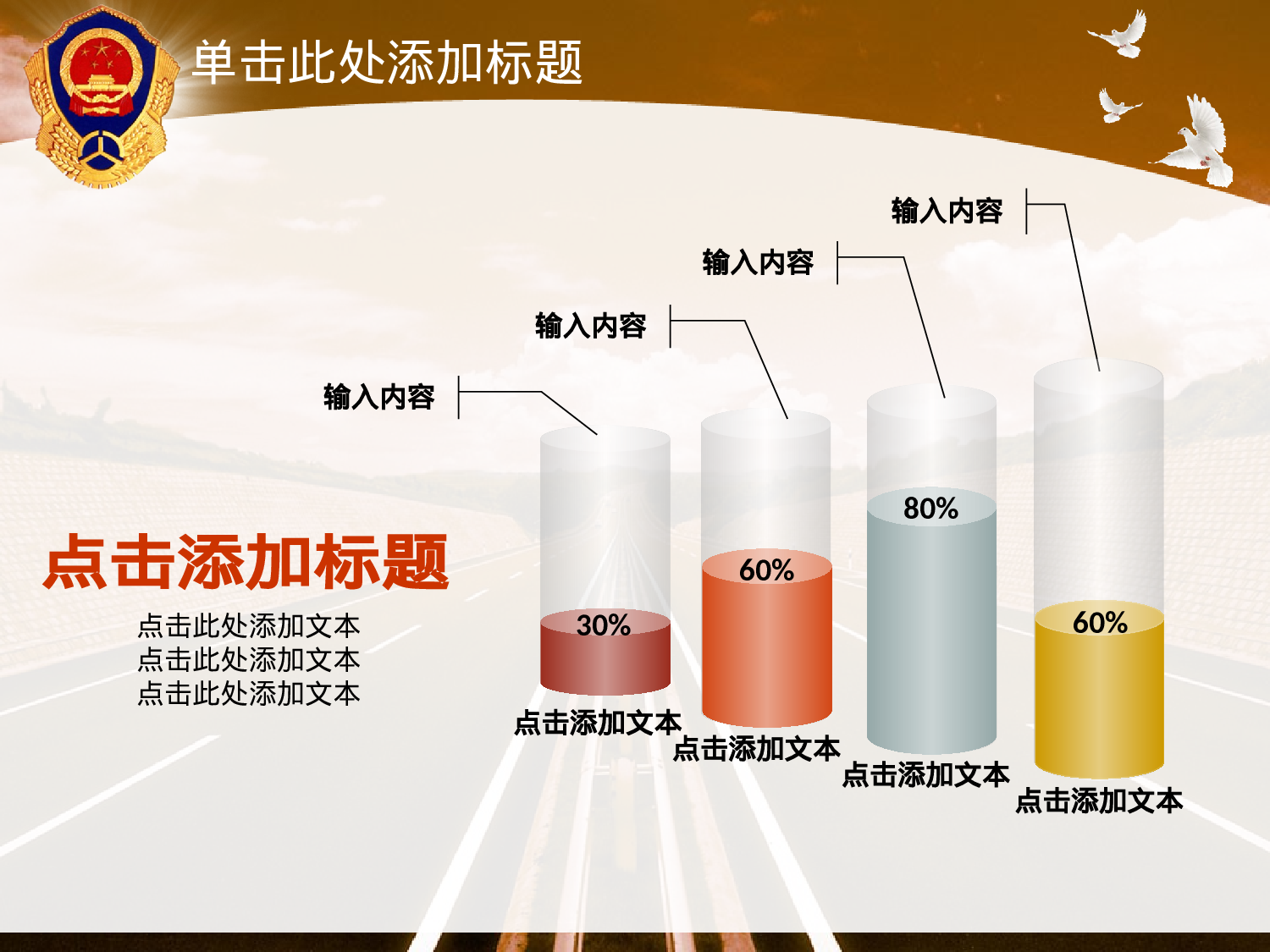 单击此处添加标题

点击添加标题

点击此处添加文本
点击此处添加文本
点击此处添加文本

输入内容
输入内容
输入内容
输入内容

30%
60%
80%
60%

点击添加文本
点击添加文本
点击添加文本
点击添加文本